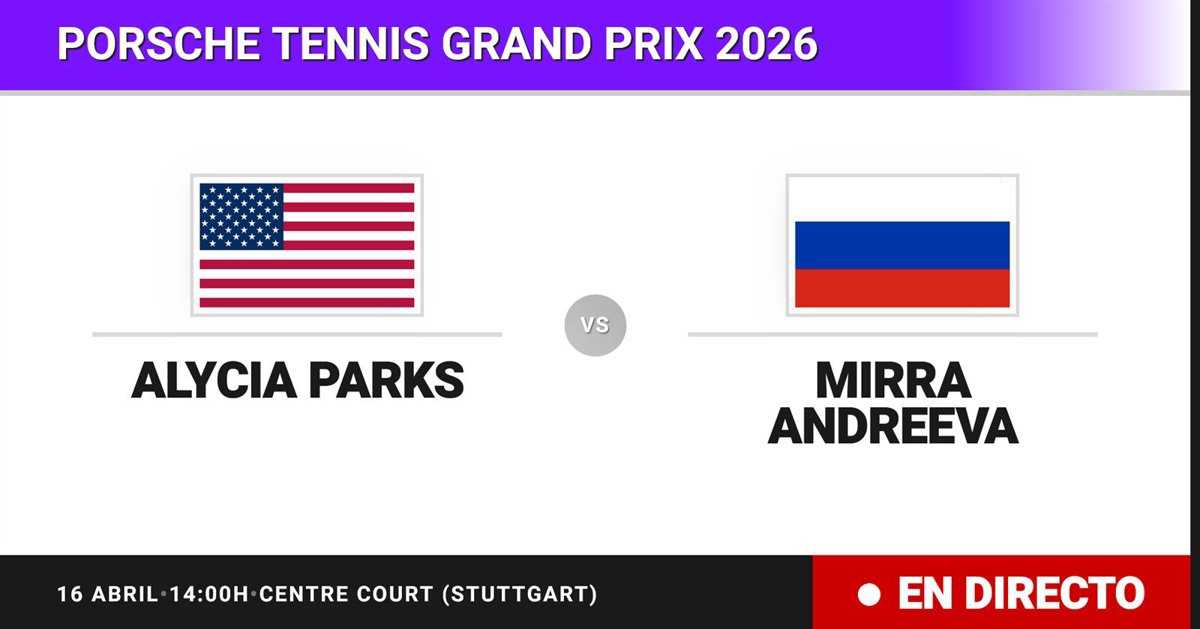 PORSCHE TENNIS GRAND PRIX 2026

ALYCIA PARKS

VS

MIRRA ANDREEVA

16 ABRIL•14:00H•CENTRE COURT (STUTTGART)

EN DIRECTO